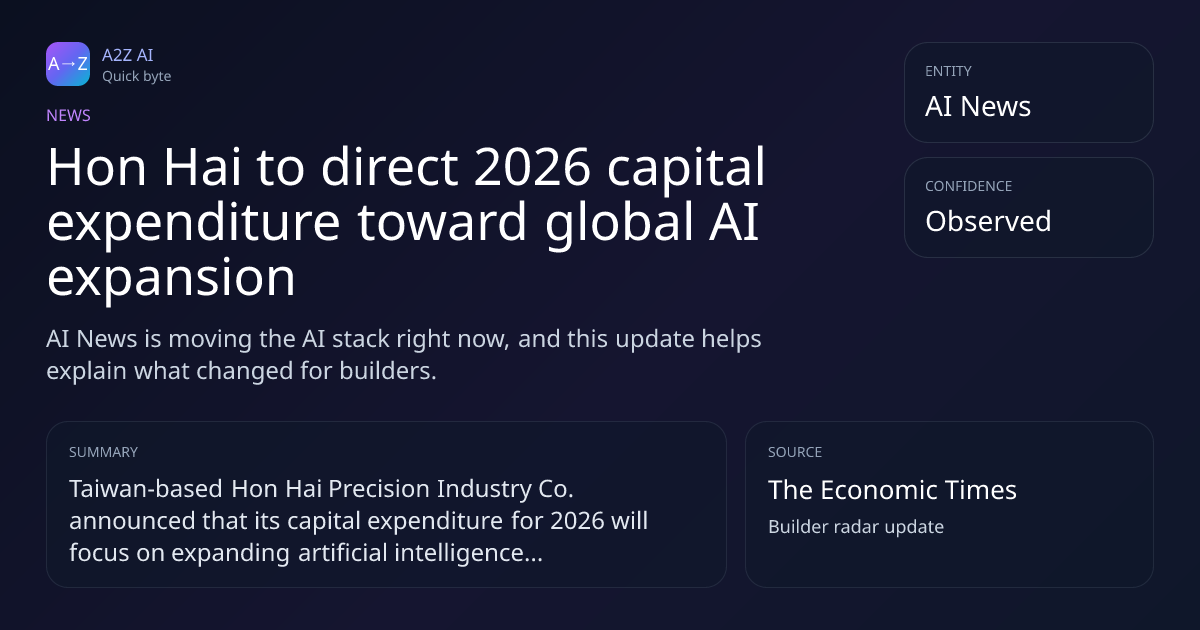 A→Z
A2Z AI
Quick byte

NEWS

Hon Hai to direct 2026 capital expenditure toward global AI expansion

AI News is moving the AI stack right now, and this update helps explain what changed for builders.

ENTITY
AI News

CONFIDENCE
Observed

SUMMARY
Taiwan-based Hon Hai Precision Industry Co. announced that its capital expenditure for 2026 will focus on expanding artificial intelligence...

SOURCE
The Economic Times
Builder radar update